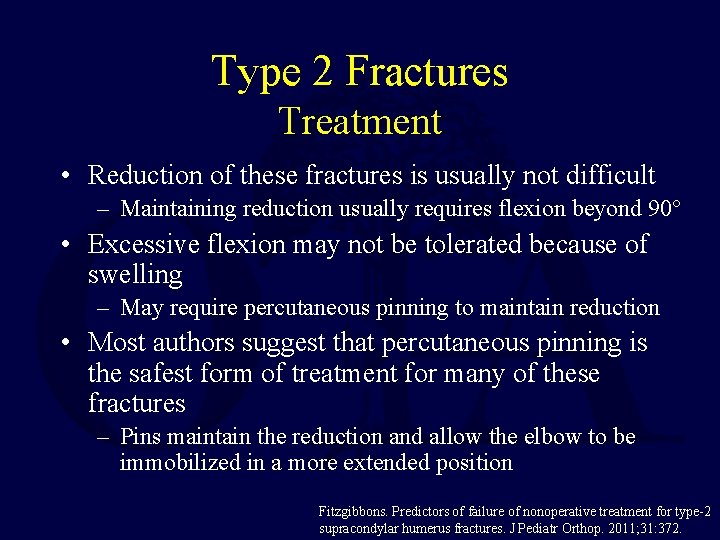 Type 2 Fractures
Treatment

• Reduction of these fractures is usually not difficult
– Maintaining reduction usually requires flexion beyond 90°

• Excessive flexion may not be tolerated because of swelling
– May require percutaneous pinning to maintain reduction

• Most authors suggest that percutaneous pinning is the safest form of treatment for many of these fractures
– Pins maintain the reduction and allow the elbow to be immobilized in a more extended position

Fitzgibbons. Predictors of failure of nonoperative treatment for type-2 supracondylar humerus fractures. J Pediatr Orthop. 2011;31:372.